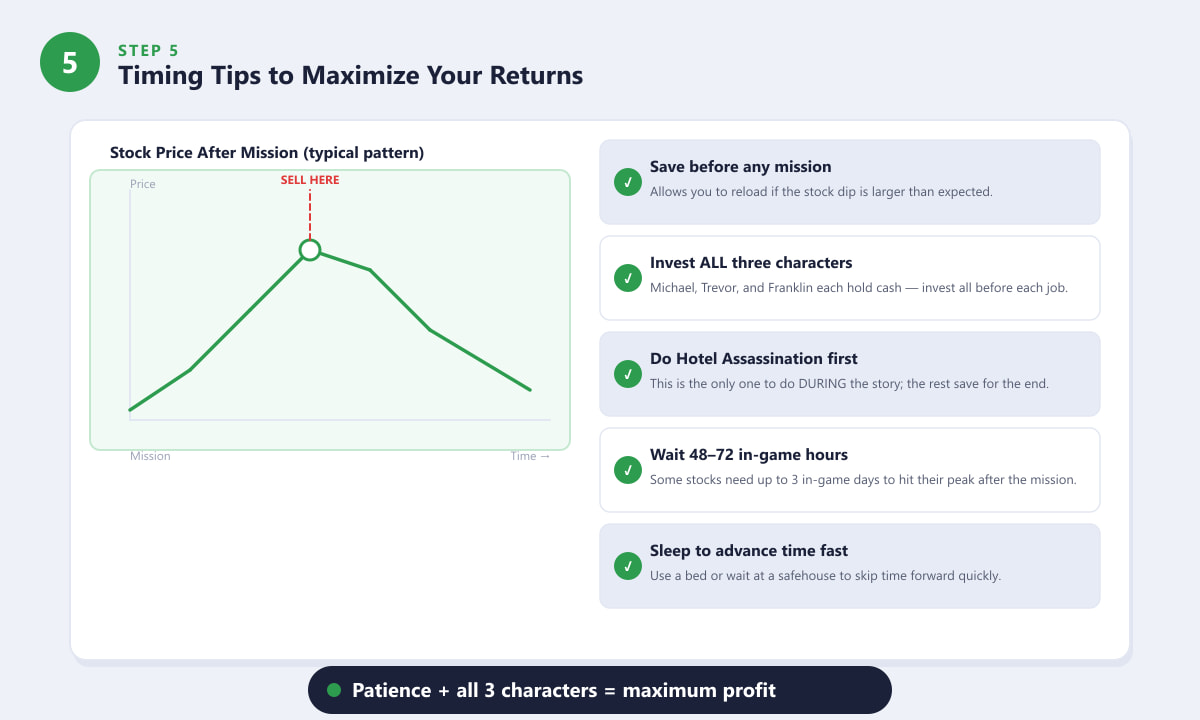 5

STEP 5

Timing Tips to Maximize Your Returns

Stock Price After Mission (typical pattern)

Price

SELL HERE

Mission

Time →

✓ Save before any mission
Allows you to reload if the stock dip is larger than expected.

✓ Invest ALL three characters
Michael, Trevor, and Franklin each hold cash — invest all before each job.

✓ Do Hotel Assassination first
This is the only one to do DURING the story; the rest save for the end.

✓ Wait 48–72 in-game hours
Some stocks need up to 3 in-game days to hit their peak after the mission.

✓ Sleep to advance time fast
Use a bed or wait at a safehouse to skip time forward quickly.

Patience + all 3 characters = maximum profit